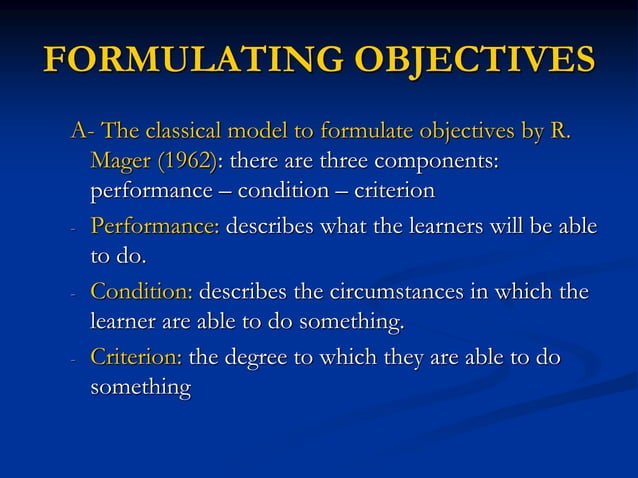 FORMULATING OBJECTIVES

A- The classical model to formulate objectives by R. Mager (1962): there are three components: performance – condition – criterion

- Performance: describes what the learners will be able to do.

- Condition: describes the circumstances in which the learner are able to do something.

- Criterion: the degree to which they are able to do something